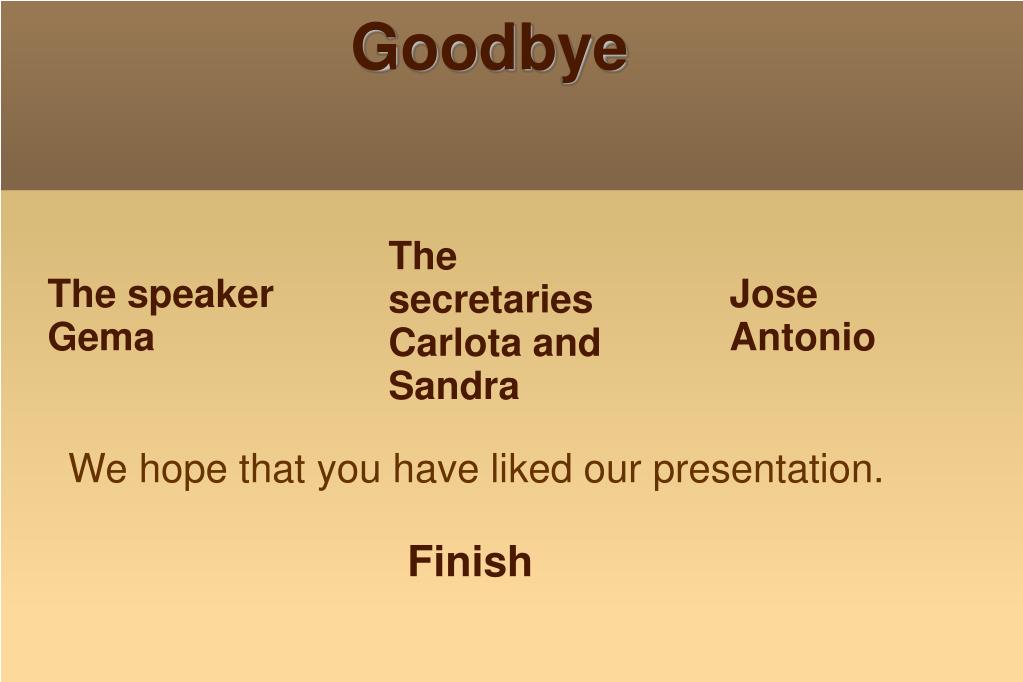 Goodbye

The speaker
Gema

The secretaries
Carlota and Sandra

Jose
Antonio

We hope that you have liked our presentation.

Finish